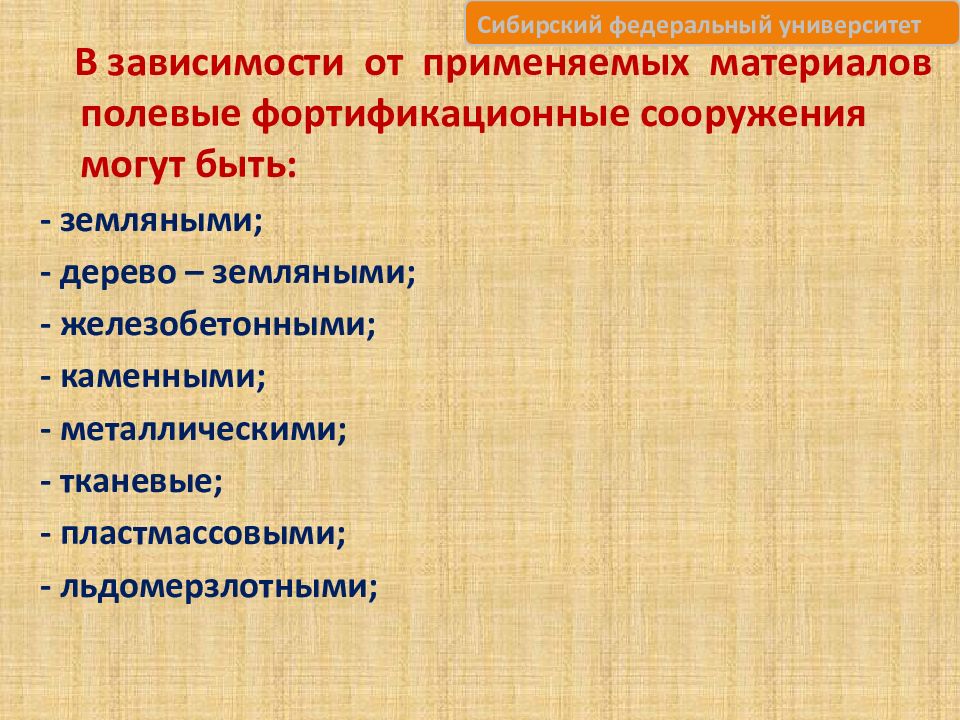 Сибирский федеральный университет

В зависимости от применяемых материалов полевые фортификационные сооружения могут быть:

- земляными;
- дерево – земляными;
- железобетонными;
- каменными;
- металлическими;
- тканевые;
- пластмассовыми;
- льдомерзлотными;